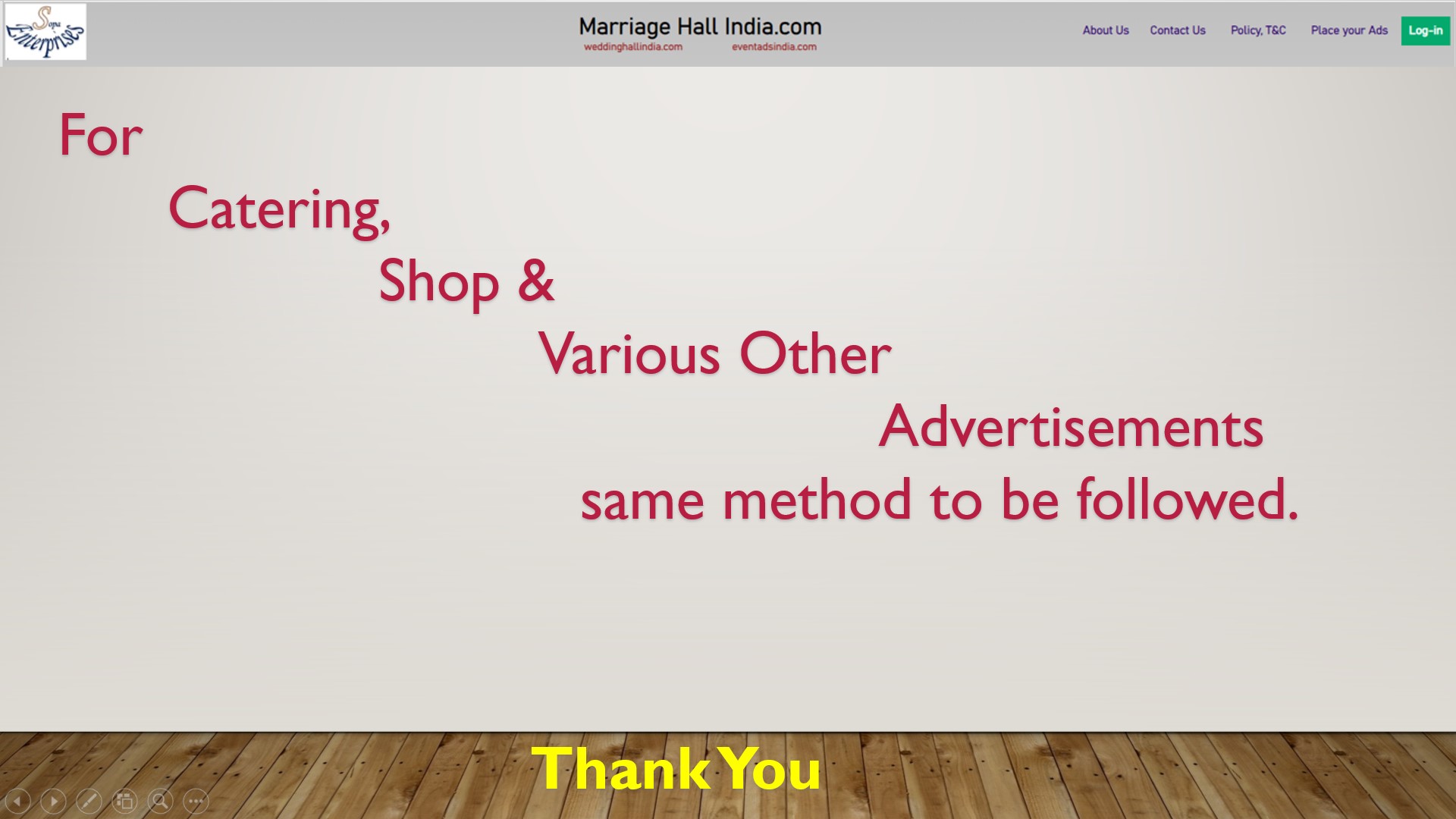 Sona Enterprises

Marriage Hall India.com
weddinghallindia.com eventadsindia.com

About Us Contact Us Policy, T&C Place your Ads Log-in

For
Catering,
Shop &
Various Other
Advertisements
same method to be followed.

Thank You